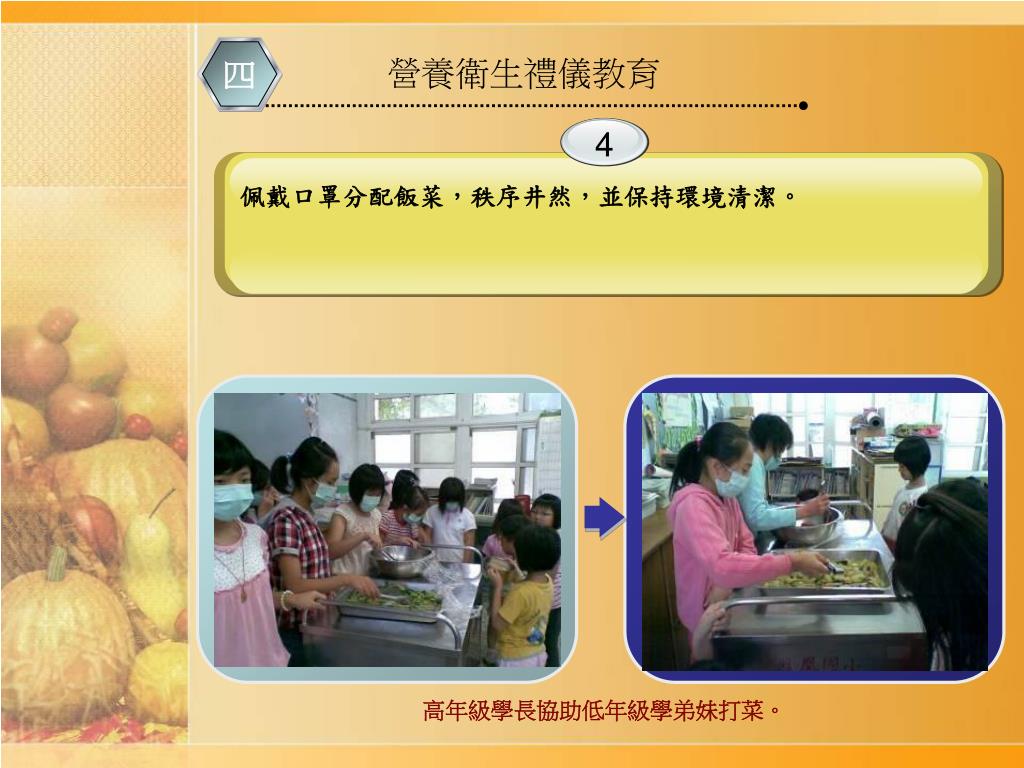 四

營養衛生禮儀教育

4

佩戴口罩分配飯菜，秩序井然，並保持環境清潔。

高年級學長協助低年級學弟妹打菜。